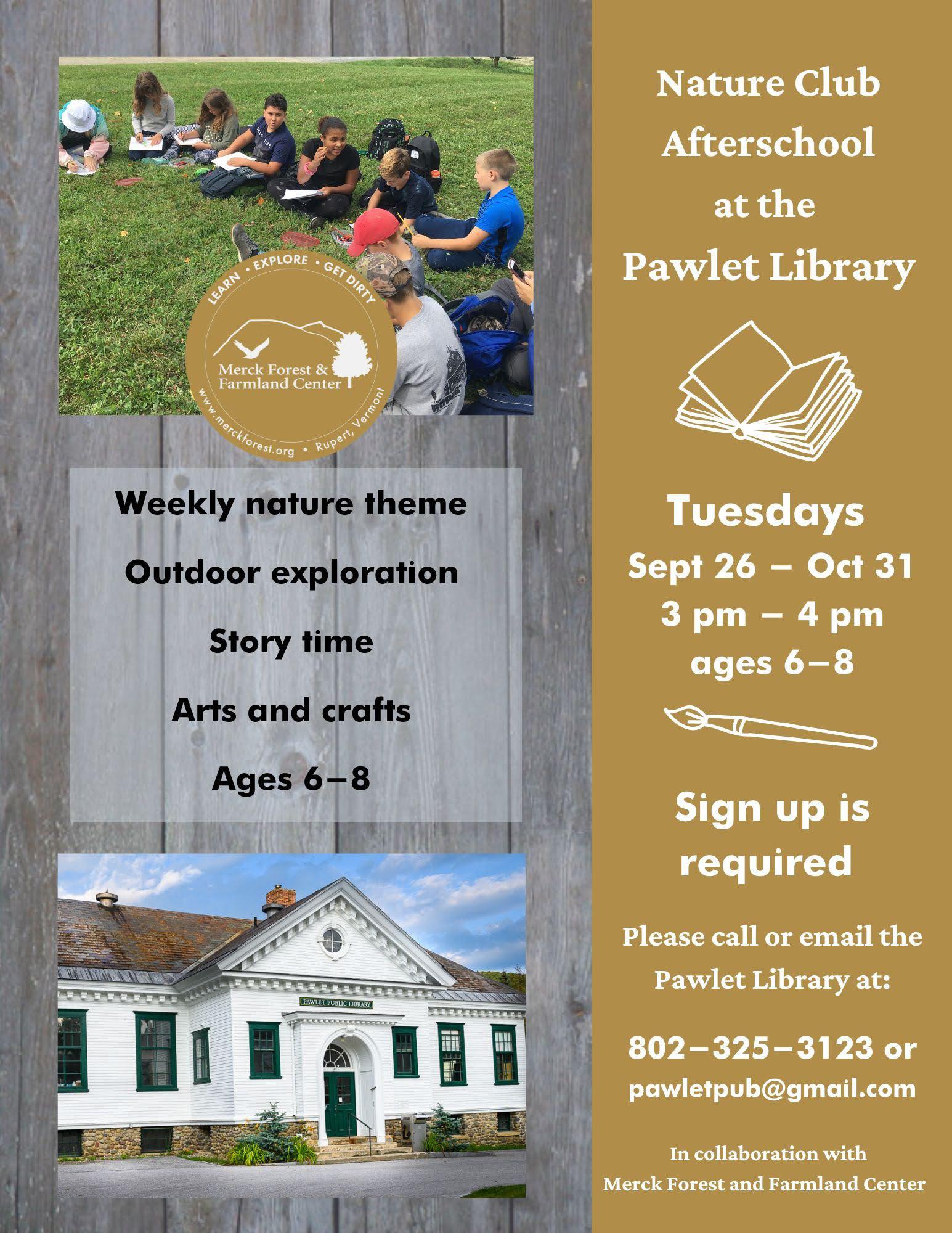 LEARN • EXPLORE • GET DIRTY

Merck Forest & Farmland Center

www.merckforest.org • Rupert, Vermont

Weekly nature theme

Outdoor exploration

Story time

Arts and crafts

Ages 6–8

PAWLET PUBLIC LIBRARY

Nature Club Afterschool at the Pawlet Library

Tuesdays

Sept 26 – Oct 31

3 pm – 4 pm

ages 6–8

Sign up is required

Please call or email the Pawlet Library at:

802–325–3123 or

pawletpub@gmail.com

In collaboration with

Merck Forest and Farmland Center